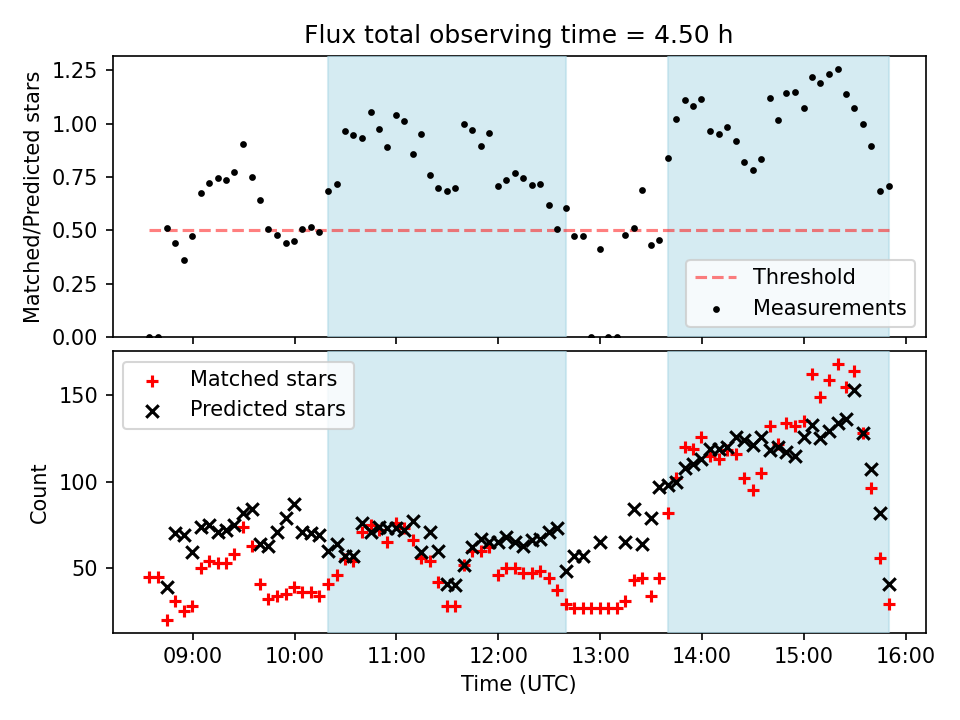 Flux total observing time = 4.50 h

Matched/Predicted stars

1.25
1.00
0.75
0.50
0.25
0.00

Threshold
Measurements

Matched stars
Predicted stars

Count

150
100
50

09:00
10:00
11:00
12:00
13:00
14:00
15:00
16:00

Time (UTC)